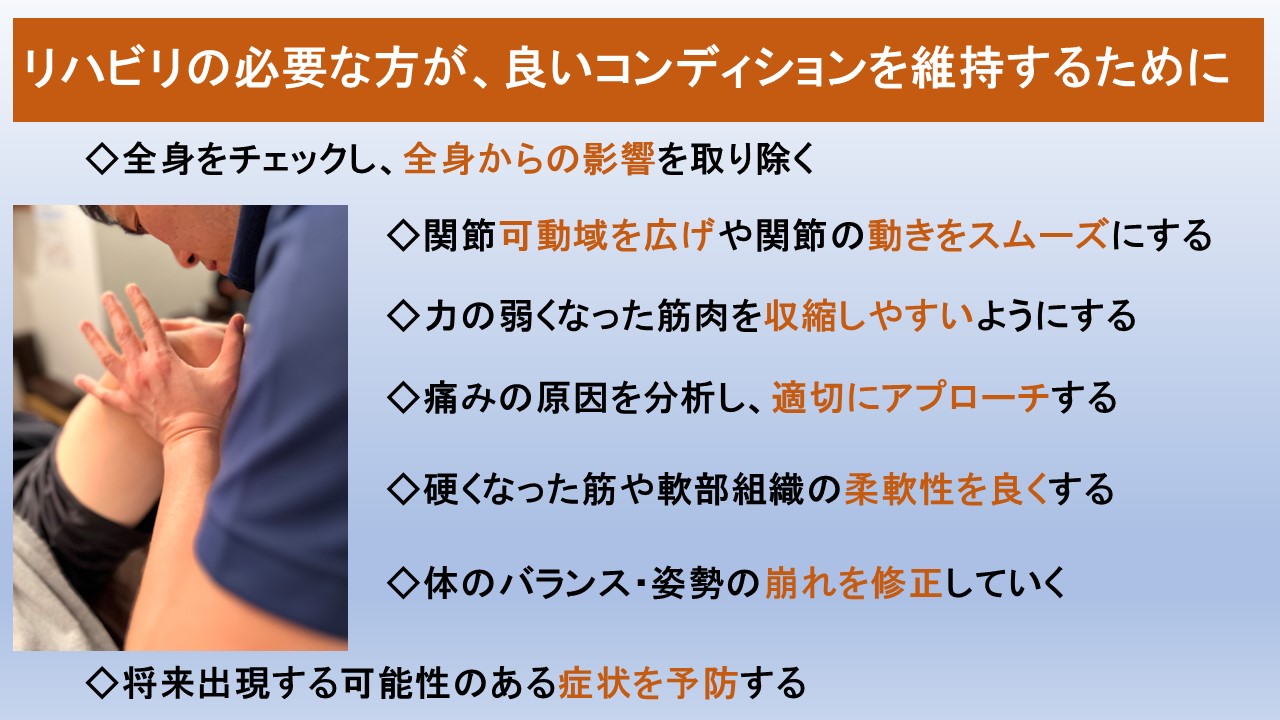 リハビリの必要な方が、良いコンディションを維持するために

◇全身をチェックし、全身からの影響を取り除く

◇関節可動域を広げや関節の動きをスムーズにする

◇力の弱くなった筋肉を収縮しやすいようにする

◇痛みの原因を分析し、適切にアプローチする

◇硬くなった筋や軟部組織の柔軟性を良くする

◇体のバランス･姿勢の崩れを修正していく

◇将来出現する可能性のある症状を予防する